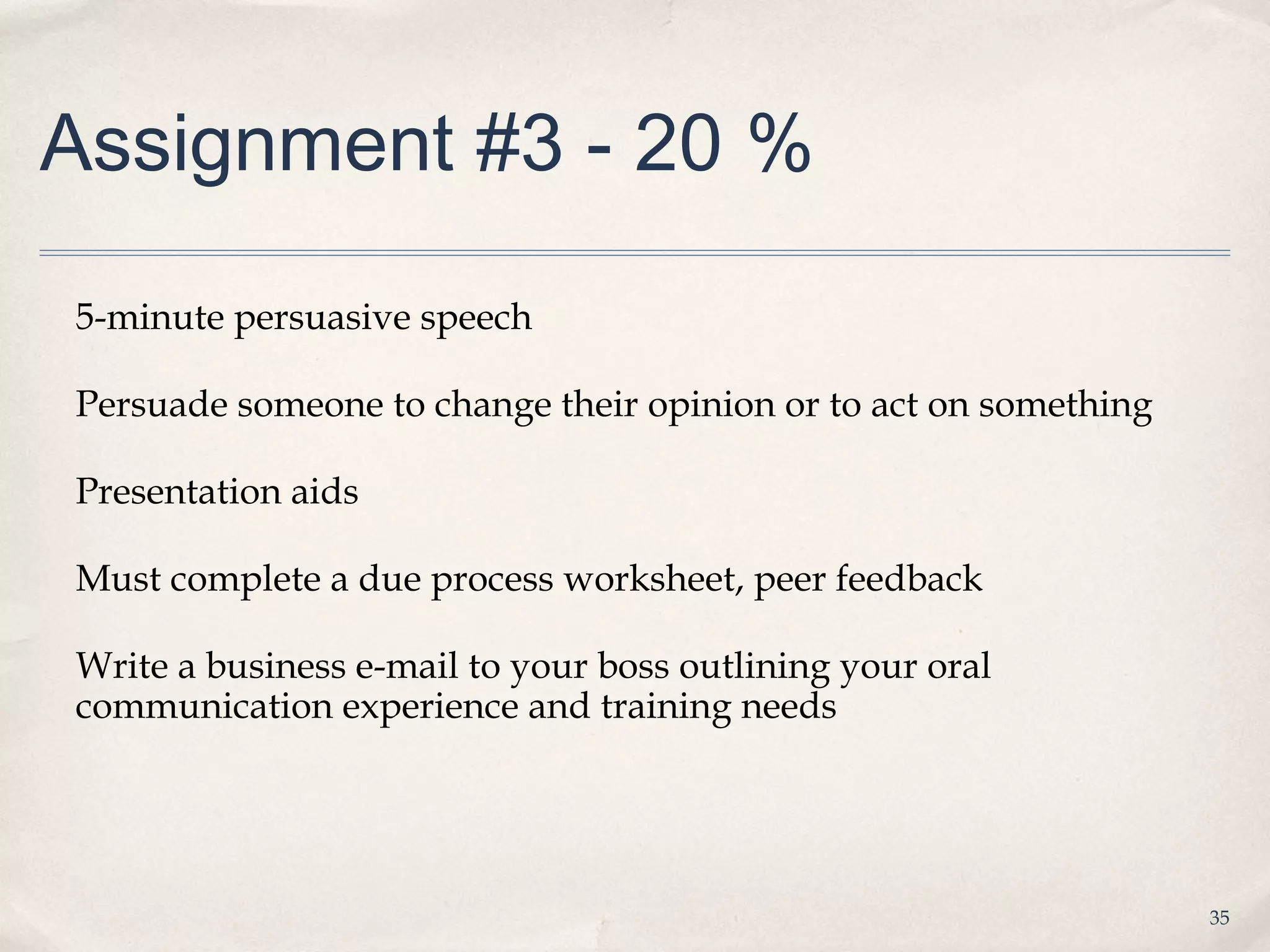 Assignment #3 - 20 %

5-minute persuasive speech

Persuade someone to change their opinion or to act on something

Presentation aids

Must complete a due process worksheet, peer feedback

Write a business e-mail to your boss outlining your oral communication experience and training needs

35